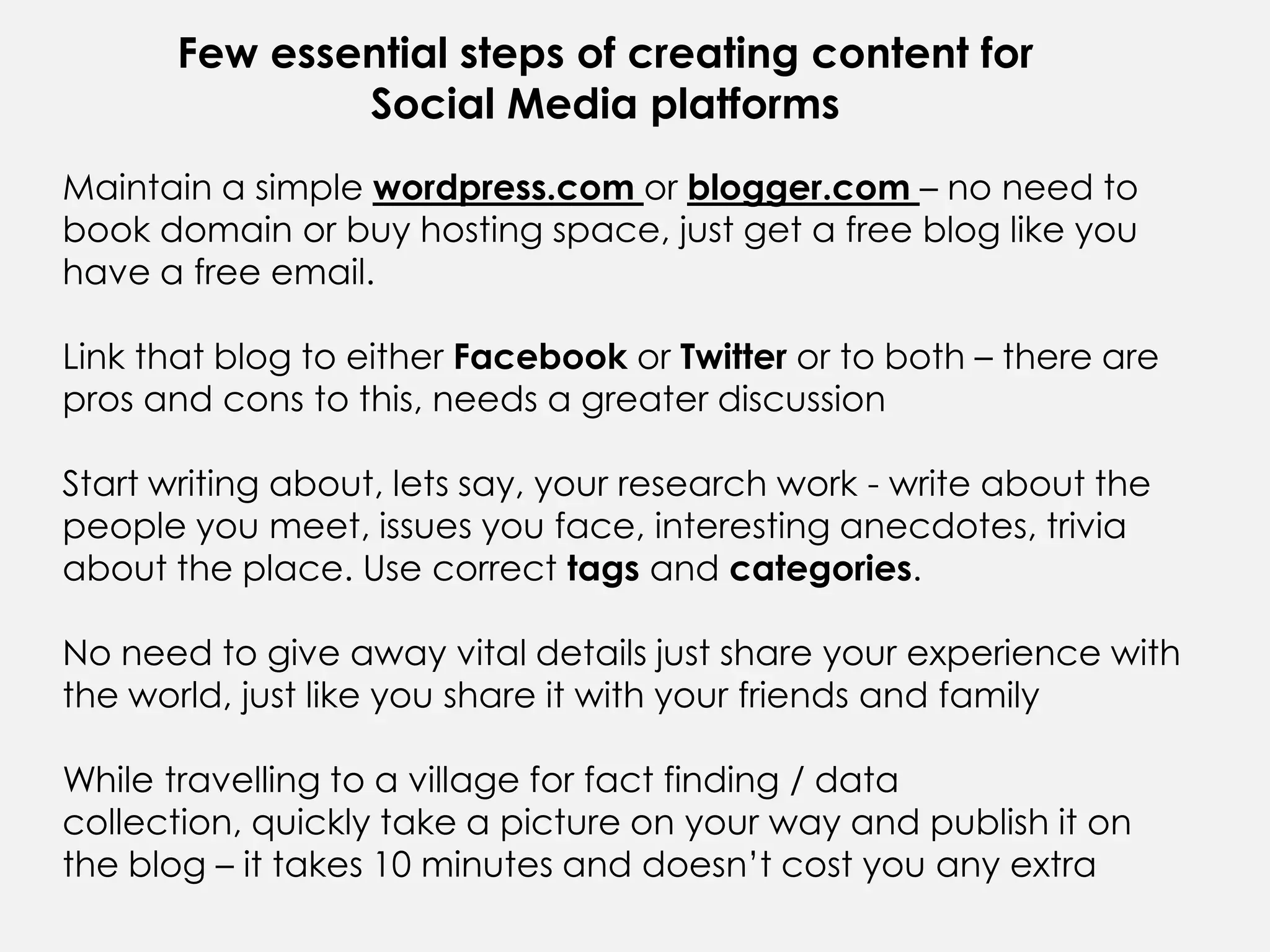 Few essential steps of creating content for Social Media platforms

Maintain a simple wordpress.com or blogger.com – no need to book domain or buy hosting space, just get a free blog like you have a free email.

Link that blog to either Facebook or Twitter or to both – there are pros and cons to this, needs a greater discussion

Start writing about, lets say, your research work - write about the people you meet, issues you face, interesting anecdotes, trivia about the place. Use correct tags and categories.

No need to give away vital details just share your experience with the world, just like you share it with your friends and family

While travelling to a village for fact finding / data collection, quickly take a picture on your way and publish it on the blog – it takes 10 minutes and doesn’t cost you any extra